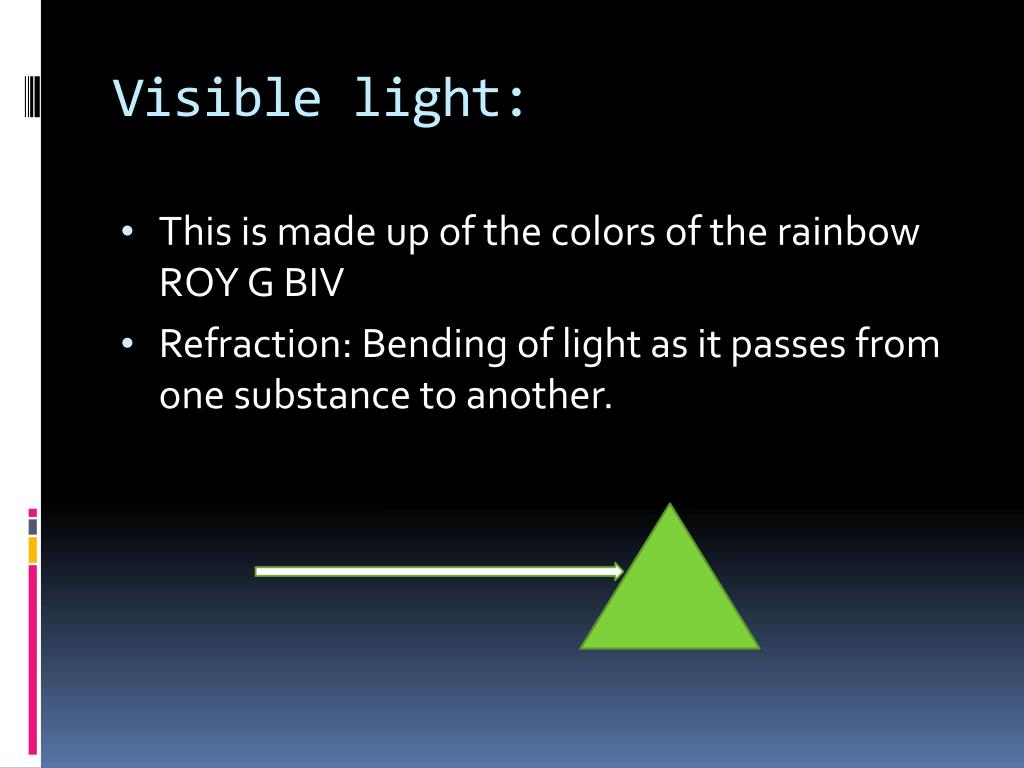 Visible light:

• This is made up of the colors of the rainbow ROY G BIV

• Refraction: Bending of light as it passes from one substance to another.